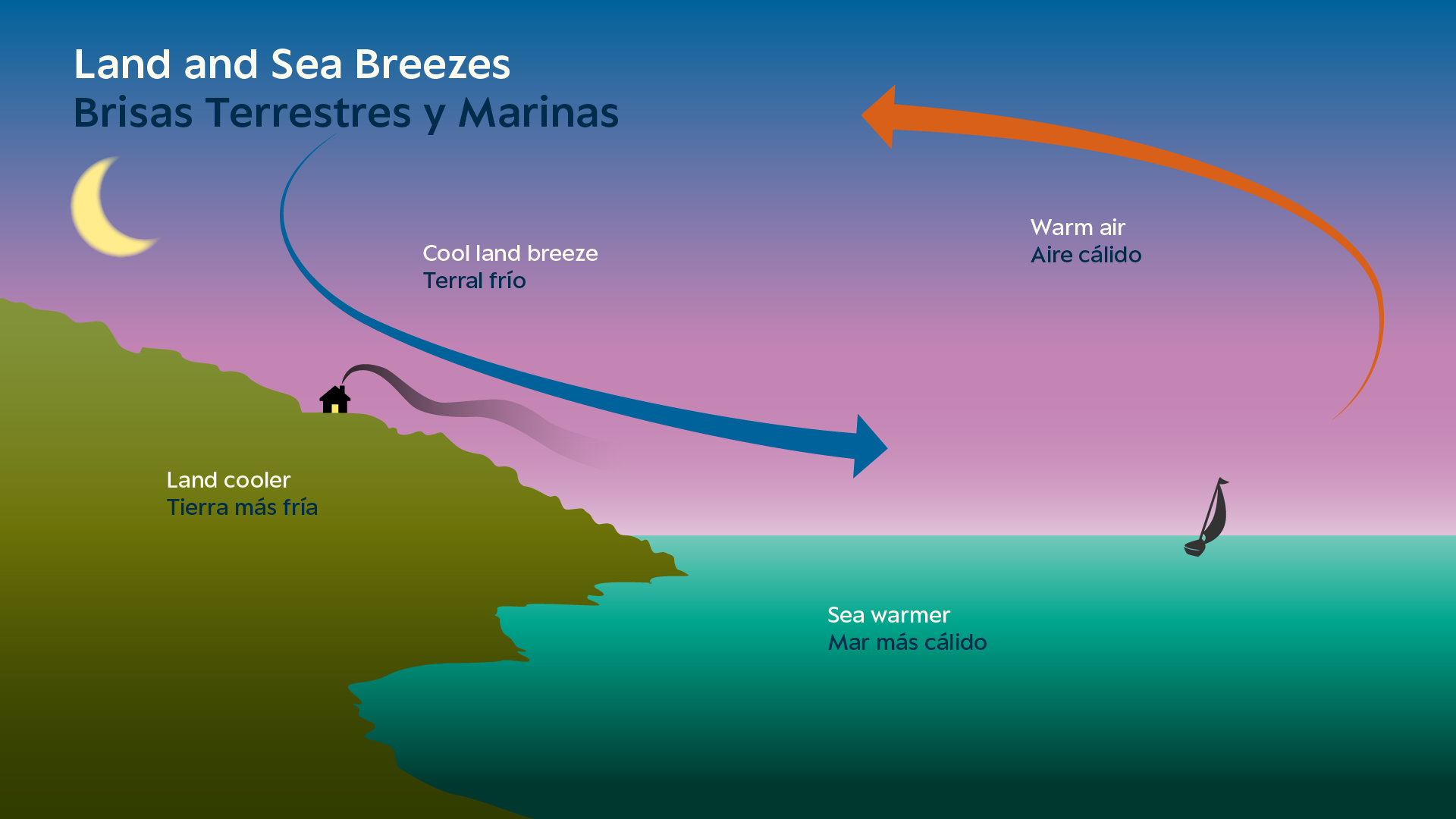 Land and Sea Breezes
Brisas Terrestres y Marinas

Cool land breeze
Terral frío

Warm air
Aire cálido

Land cooler
Tierra más fría

Sea warmer
Mar más cálido